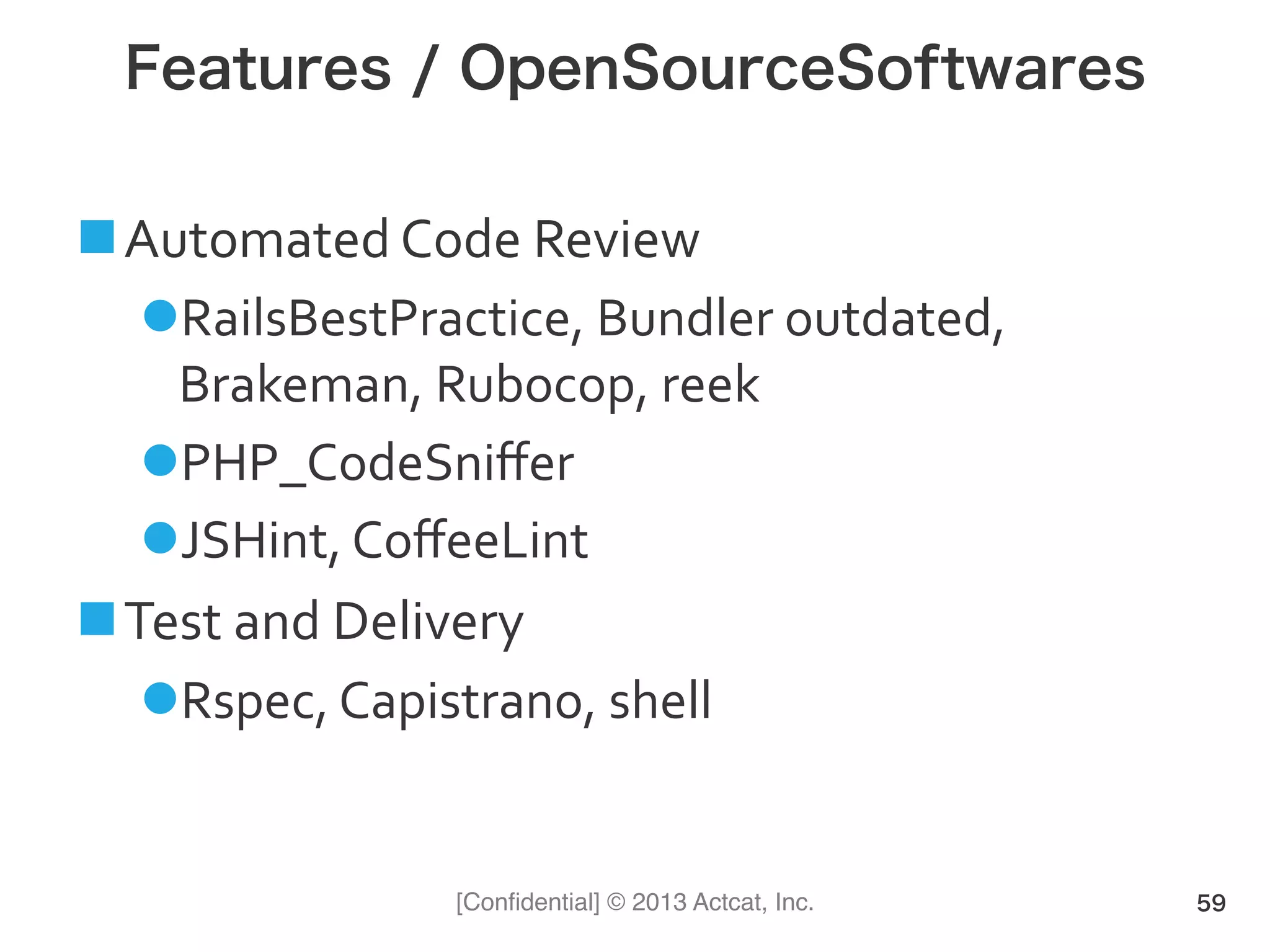 Features / OpenSourceSoftwares

■ Automated Code Review

● RailsBestPractice, Bundler outdated, Brakeman, Rubocop, reek

● PHP_CodeSniffer

● JSHint, CoffeeLint

■ Test and Delivery

● Rspec, Capistrano, shell

[Confidential] © 2013 Actcat, Inc.

59